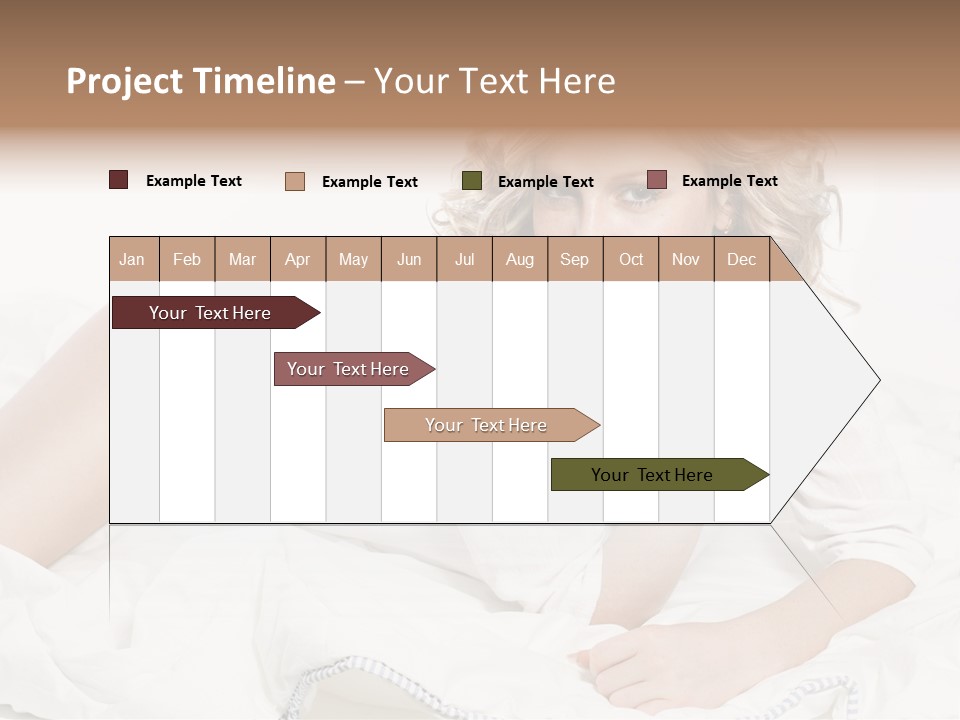 Project Timeline – Your Text Here

Example Text Example Text Example Text Example Text

| Jan | Feb | Mar | Apr | May | Jun | Jul | Aug | Sep | Oct | Nov | Dec |
|---|---|---|---|---|---|---|---|---|---|---|---|

Your Text Here

Your Text Here

Your Text Here

Your Text Here